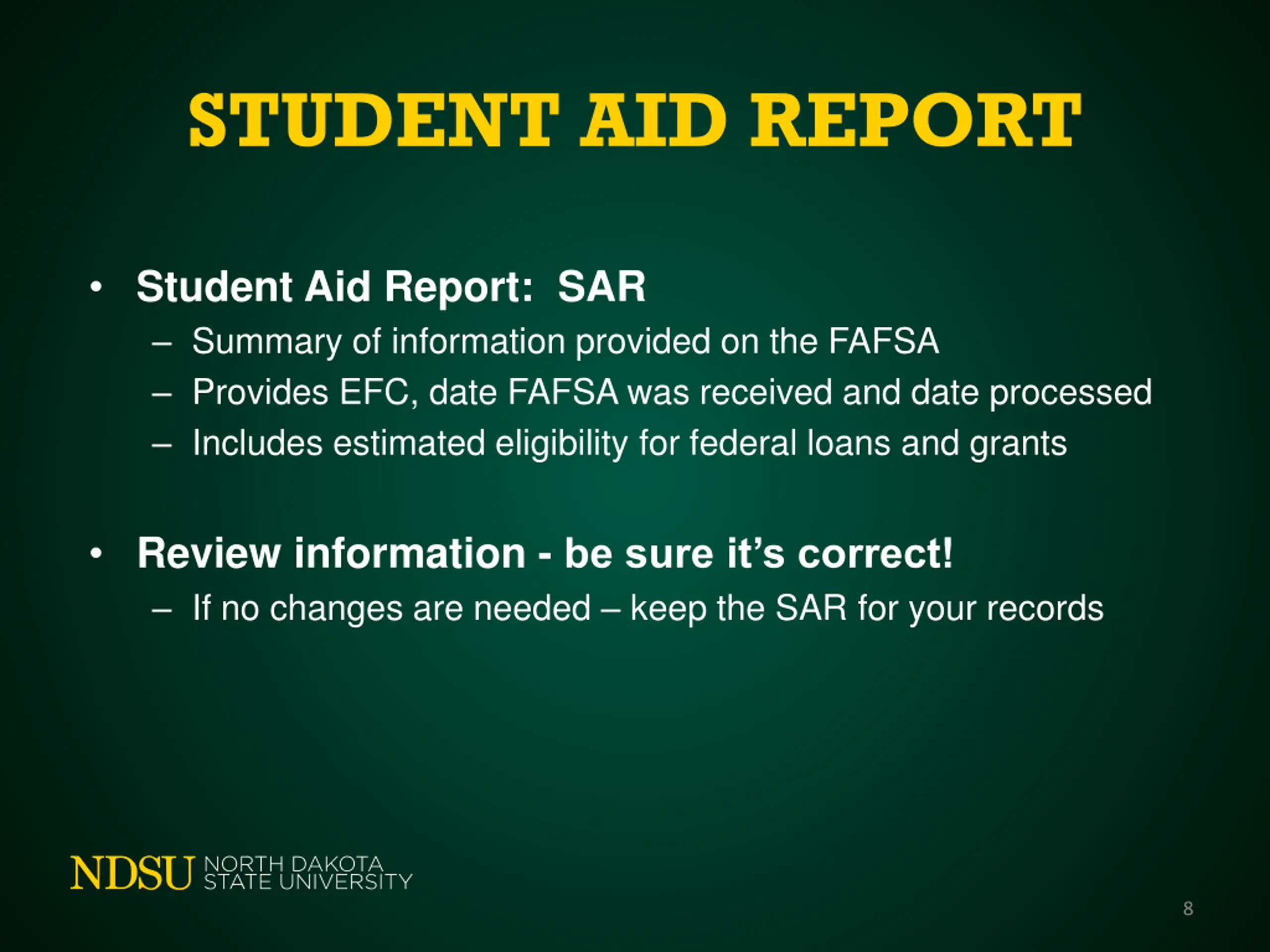 STUDENT AID REPORT

• Student Aid Report: SAR
– Summary of information provided on the FAFSA
– Provides EFC, date FAFSA was received and date processed
– Includes estimated eligibility for federal loans and grants

• Review information - be sure it's correct!
– If no changes are needed – keep the SAR for your records

NDSU NORTH DAKOTA STATE UNIVERSITY

8